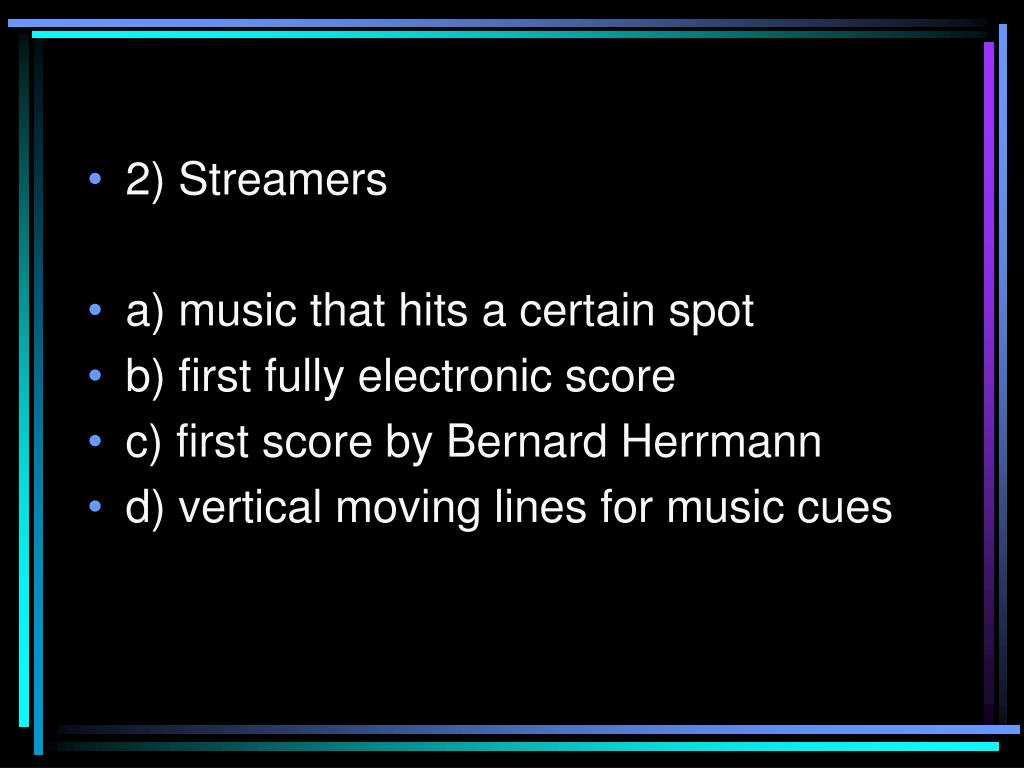 • 2) Streamers

• a) music that hits a certain spot
• b) first fully electronic score
• c) first score by Bernard Herrmann
• d) vertical moving lines for music cues